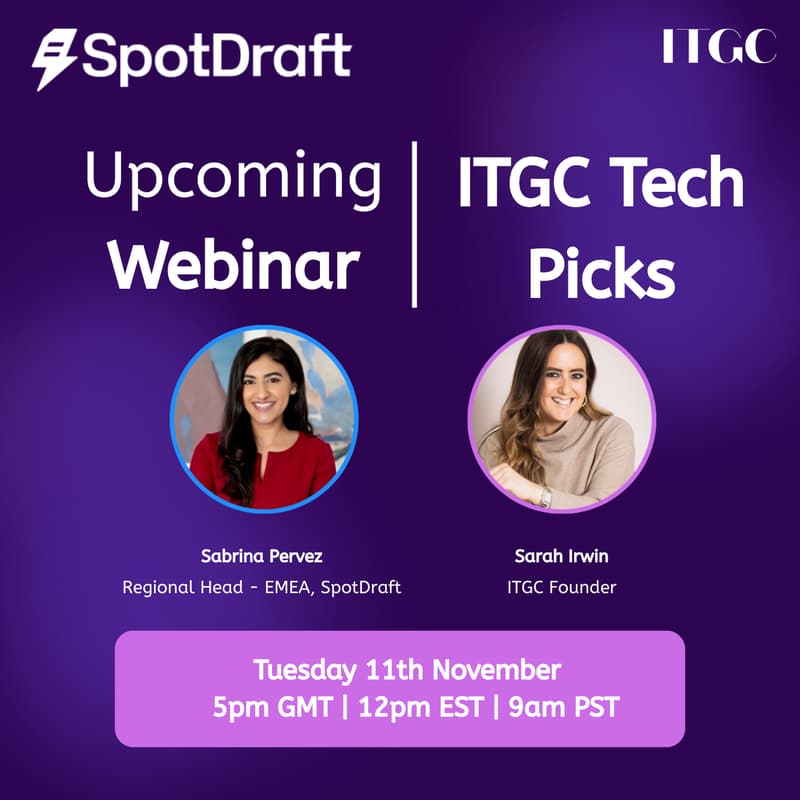 SpotDraft

ITGC

Upcoming Webinar

ITGC Tech Picks

Sabrina Pervez
Regional Head - EMEA, SpotDraft

Sarah Irwin
ITGC Founder

Tuesday 11th November
5pm GMT | 12pm EST | 9am PST